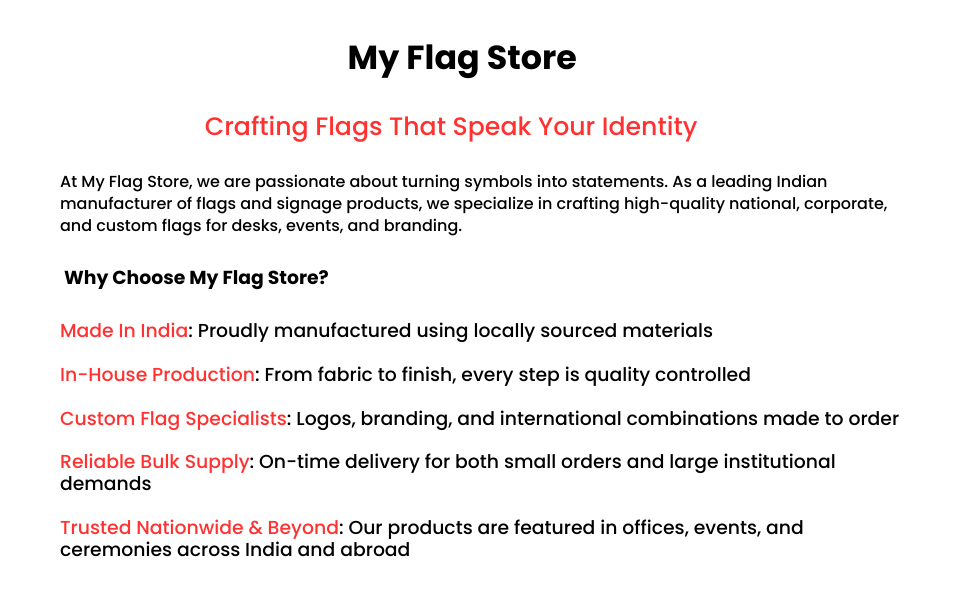 My Flag Store

Crafting Flags That Speak Your Identity

At My Flag Store, we are passionate about turning symbols into statements. As a leading Indian manufacturer of flags and signage products, we specialize in crafting high-quality national, corporate, and custom flags for desks, events, and branding.

Why Choose My Flag Store?

Made In India: Proudly manufactured using locally sourced materials

In-House Production: From fabric to finish, every step is quality controlled

Custom Flag Specialists: Logos, branding, and international combinations made to order

Reliable Bulk Supply: On-time delivery for both small orders and large institutional demands

Trusted Nationwide & Beyond: Our products are featured in offices, events, and ceremonies across India and abroad